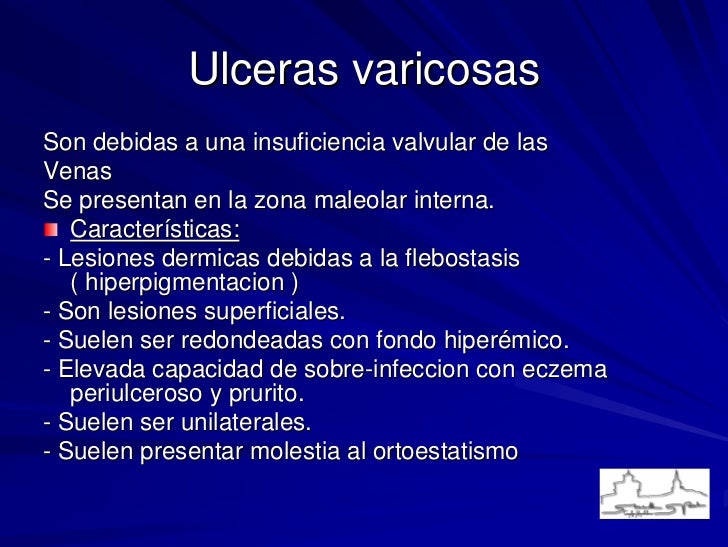 Ulceras varicosas

Son debidas a una insuficiencia valvular de las Venas

Se presentan en la zona maleolar interna.

Características:

- Lesiones dermicas debidas a la flebostasis ( hiperpigmentacion )
- Son lesiones superficiales.
- Suelen ser redondeadas con fondo hiperémico.
- Elevada capacidad de sobre-infeccion con eczema periulceroso y prurito.
- Suelen ser unilaterales.
- Suelen presentar molestia al ortoestatismo